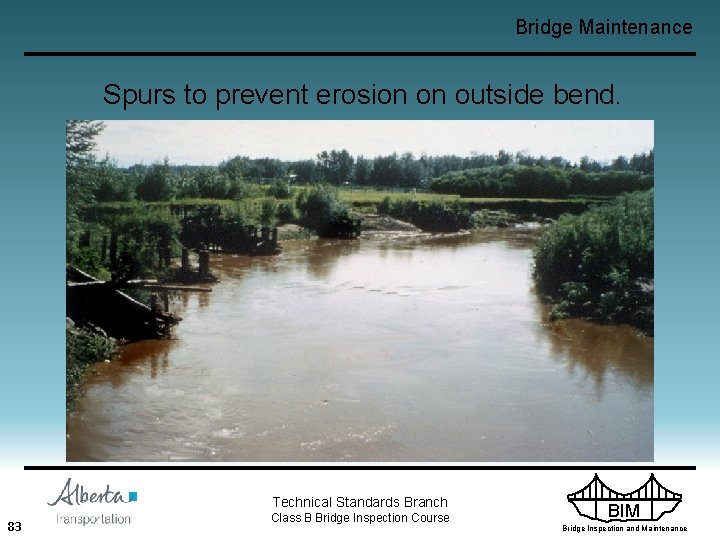 Bridge Maintenance

Spurs to prevent erosion on outside bend.

Alberta
Transportation

83

Technical Standards Branch
Class B Bridge Inspection Course

BIM
Bridge Inspection and Maintenance